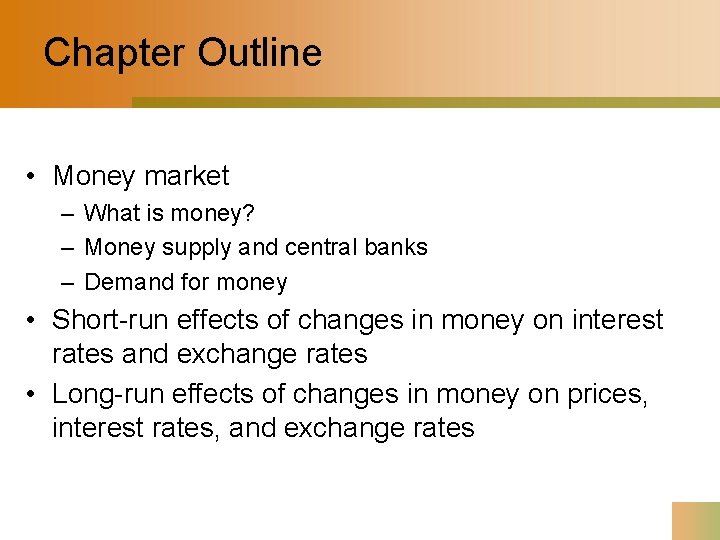 Chapter Outline

• Money market
– What is money?
– Money supply and central banks
– Demand for money
• Short-run effects of changes in money on interest rates and exchange rates
• Long-run effects of changes in money on prices, interest rates, and exchange rates